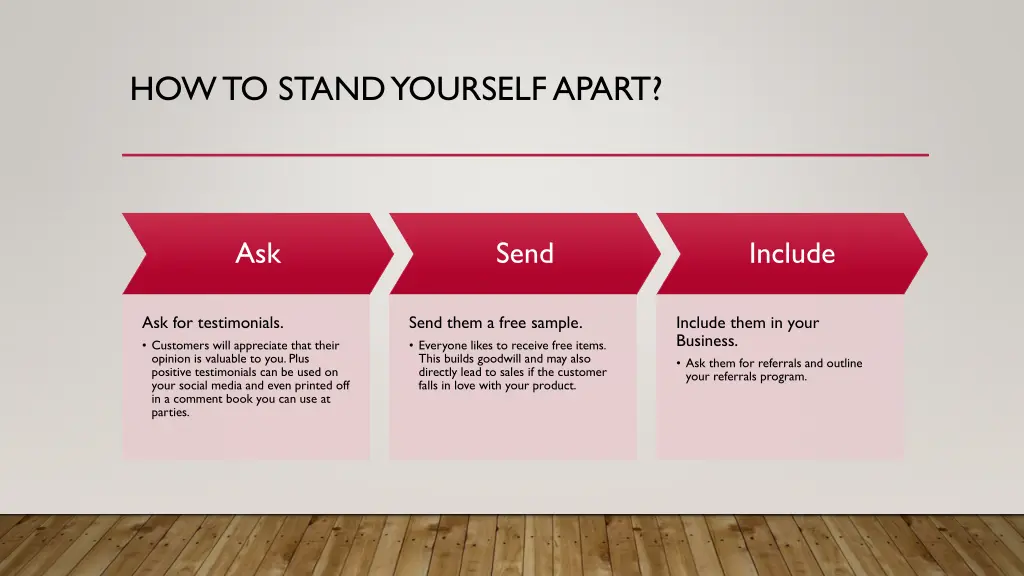 HOW TO STAND YOURSELF APART?

Ask

Ask for testimonials.

• Customers will appreciate that their opinion is valuable to you. Plus positive testimonials can be used on your social media and even printed off in a comment book you can use at parties.

Send

Send them a free sample.

• Everyone likes to receive free items. This builds goodwill and may also directly lead to sales if the customer falls in love with your product.

Include

Include them in your Business.

• Ask them for referrals and outline your referrals program.